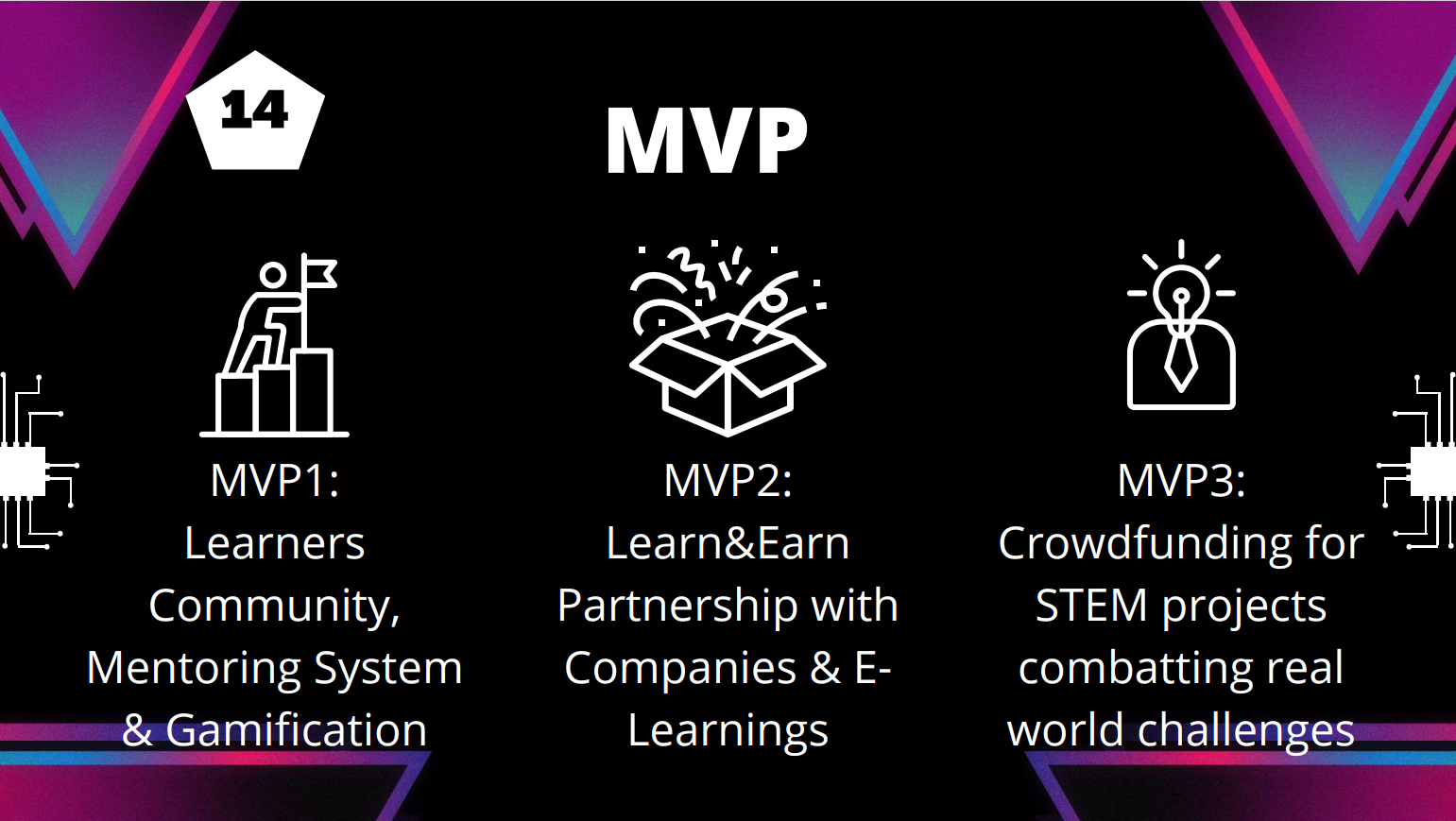 14

MVP

MVP1:
Learners Community, Mentoring System & Gamification

MVP2:
Learn&Earn Partnership with Companies & E-Learnings

MVP3:
Crowdfunding for STEM projects combatting real world challenges